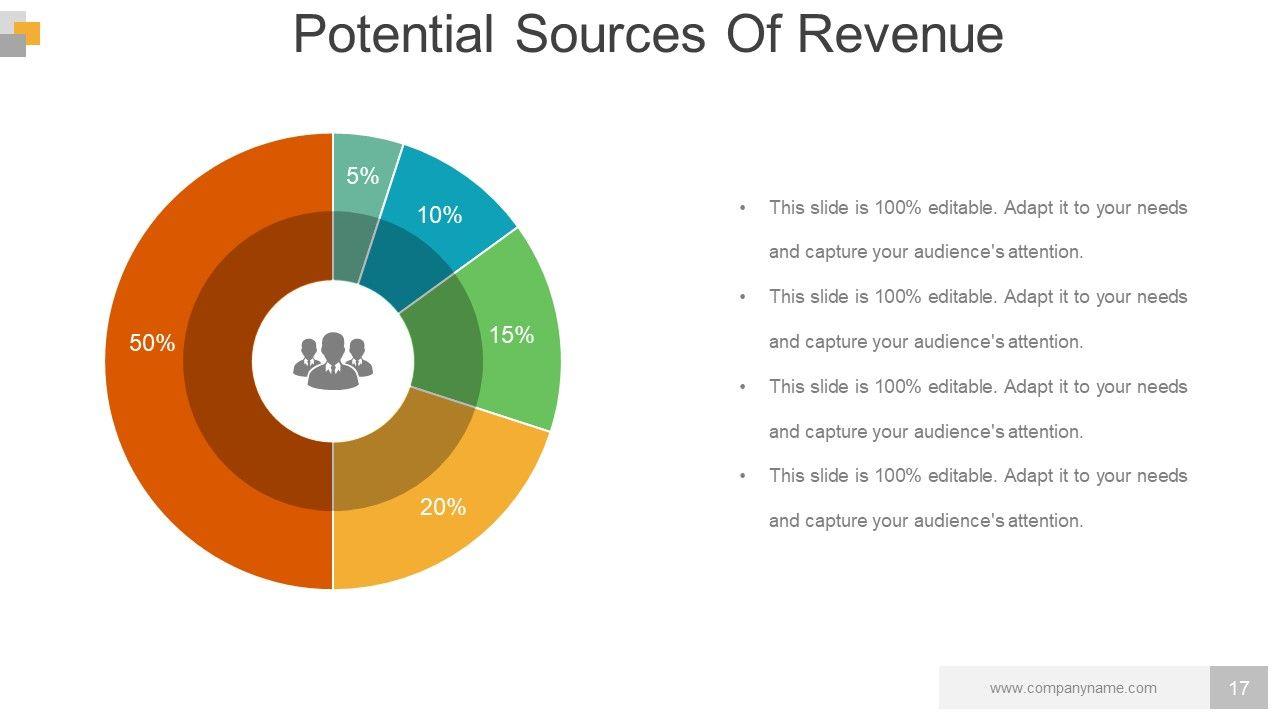 Potential Sources Of Revenue

5%

10%

15%

20%

50%

• This slide is 100% editable. Adapt it to your needs and capture your audience's attention.

• This slide is 100% editable. Adapt it to your needs and capture your audience's attention.

• This slide is 100% editable. Adapt it to your needs and capture your audience's attention.

• This slide is 100% editable. Adapt it to your needs and capture your audience's attention.

www.companyname.com

17